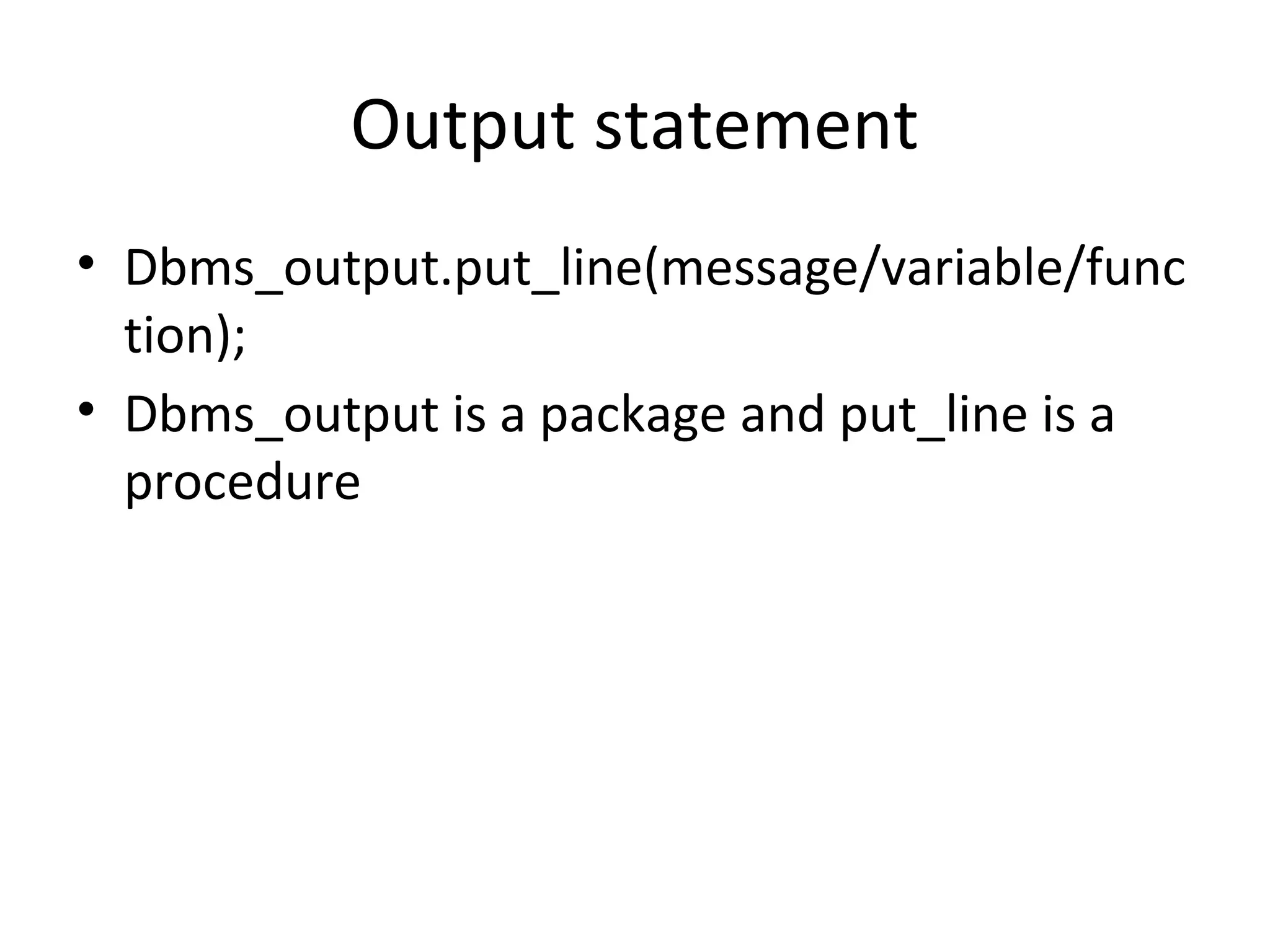 Output statement

• Dbms_output.put_line(message/variable/function);
• Dbms_output is a package and put_line is a procedure